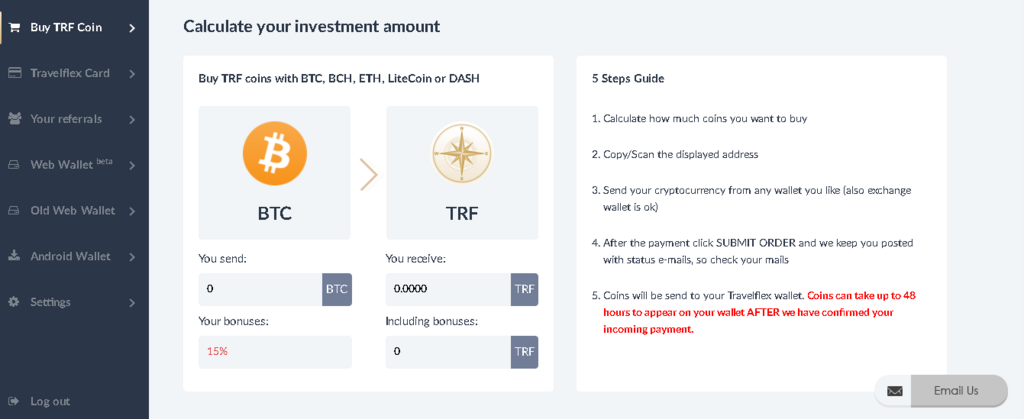 Buy TRF Coin

Travelflex Card

Your referrals

Web Wallet beta

Old Web Wallet

Android Wallet

Settings

Log out

Calculate your investment amount

Buy TRF coins with BTC, BCH, ETH, LiteCoin or DASH

BTC

TRF

You send:

0 BTC

You receive:

0.0000 TRF

Your bonuses:

15%

Including bonuses:

0 TRF

5 Steps Guide

1. Calculate how much coins you want to buy

2. Copy/Scan the displayed address

3. Send your cryptocurrency from any wallet you like (also exchange wallet is ok)

4. After the payment click SUBMIT ORDER and we keep you posted with status e-mails, so check your mails

5. Coins will be send to your Travelflex wallet. Coins can take up to 48 hours to appear on your wallet AFTER we have confirmed your incoming payment.

Email Us